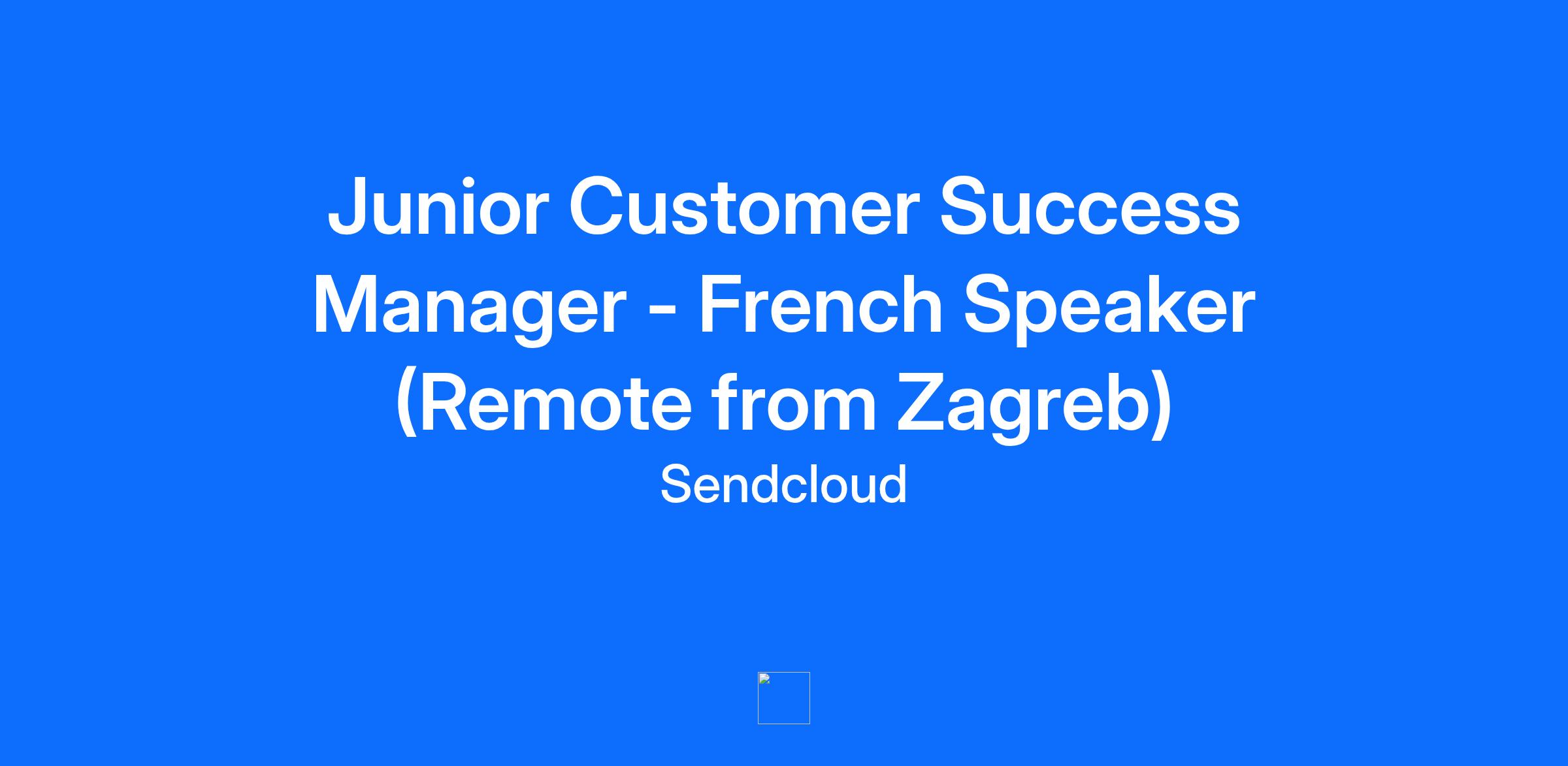 Junior Customer Success Manager - French Speaker (Remote from Zagreb)

Sendcloud